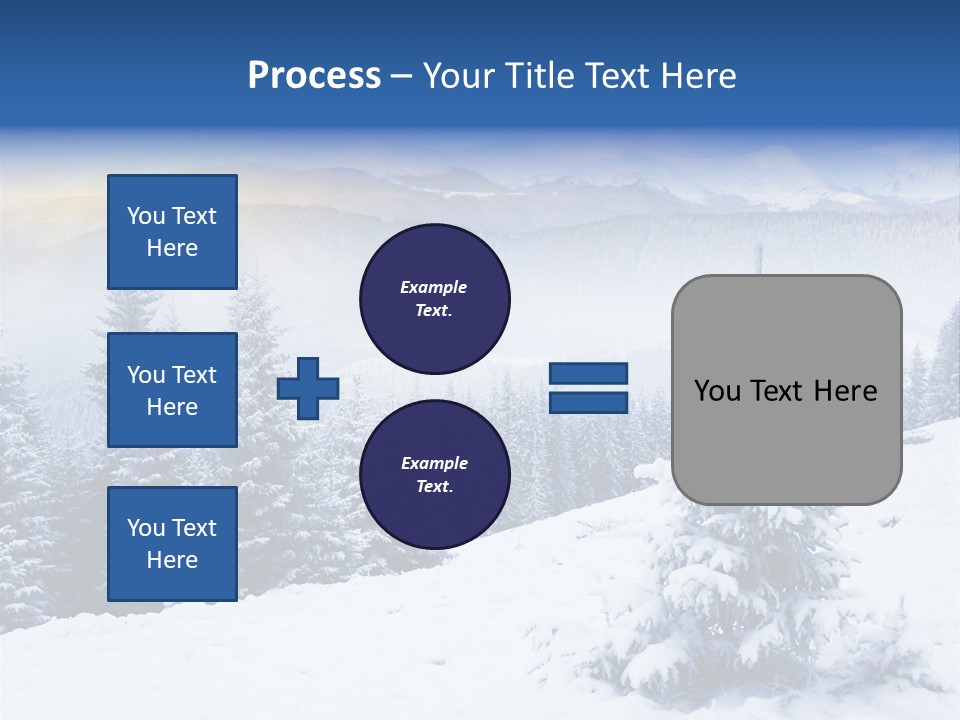 Process – Your Title Text Here

You Text Here

You Text Here

You Text Here

Example Text.

Example Text.

You Text Here